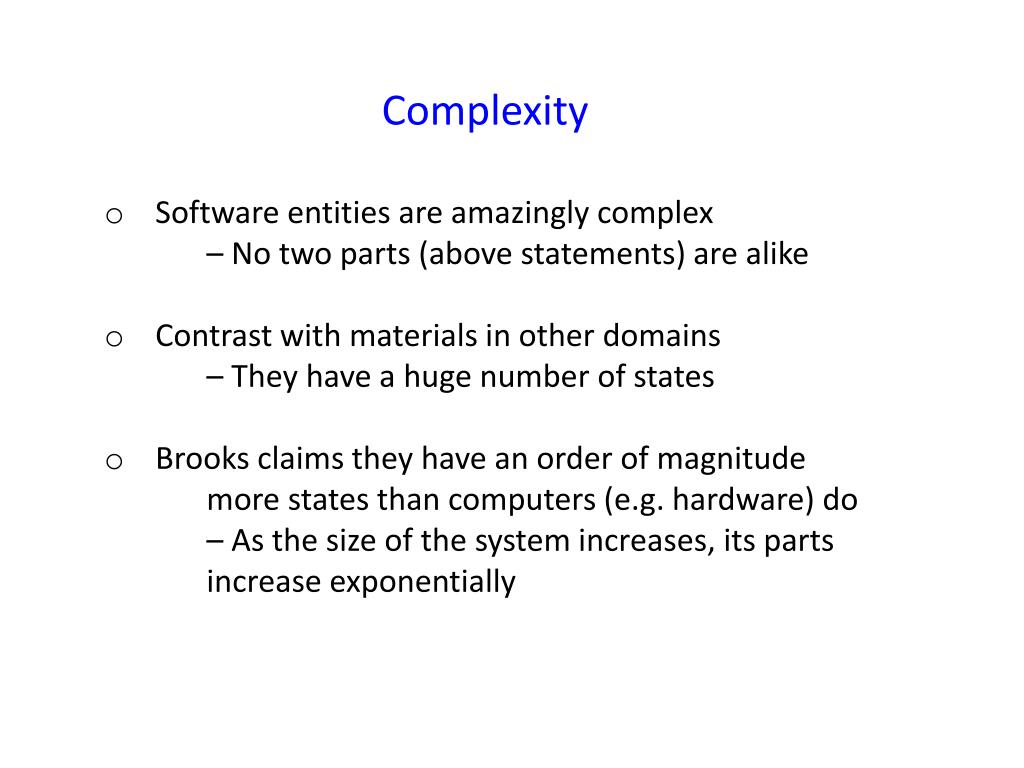 Complexity

o Software entities are amazingly complex
– No two parts (above statements) are alike

o Contrast with materials in other domains
– They have a huge number of states

o Brooks claims they have an order of magnitude more states than computers (e.g. hardware) do
– As the size of the system increases, its parts increase exponentially